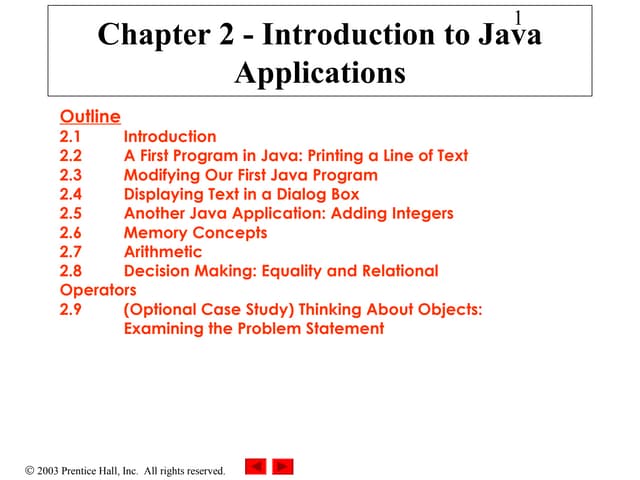 1

Chapter 2 - Introduction to Java Applications

Outline
2.1 Introduction
2.2 A First Program in Java: Printing a Line of Text
2.3 Modifying Our First Java Program
2.4 Displaying Text in a Dialog Box
2.5 Another Java Application: Adding Integers
2.6 Memory Concepts
2.7 Arithmetic
2.8 Decision Making: Equality and Relational Operators
2.9 (Optional Case Study) Thinking About Objects: Examining the Problem Statement

© 2003 Prentice Hall, Inc. All rights reserved.